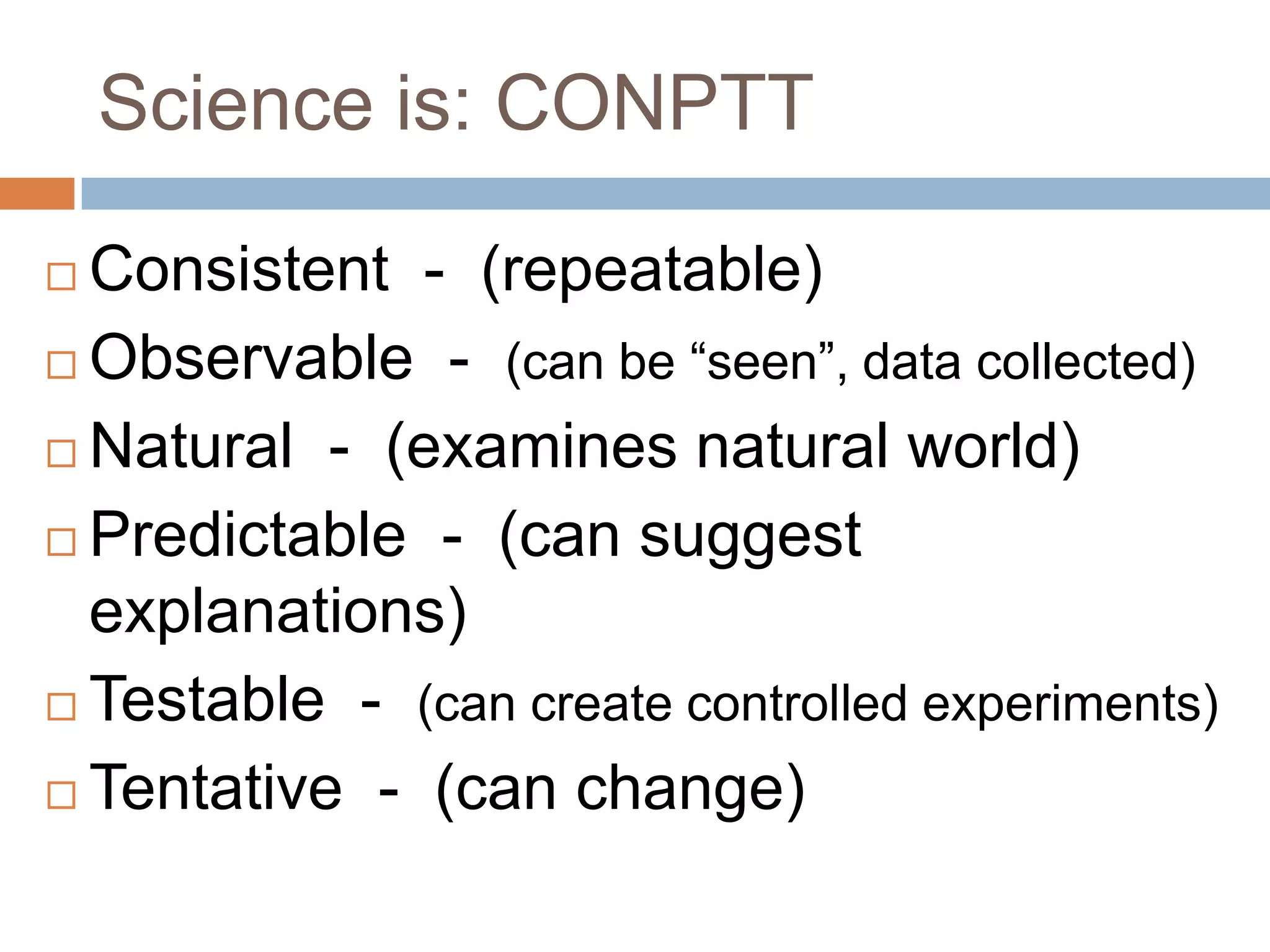 Science is: CONPTT

□ Consistent - (repeatable)
□ Observable - (can be “seen”, data collected)
□ Natural - (examines natural world)
□ Predictable - (can suggest explanations)
□ Testable - (can create controlled experiments)
□ Tentative - (can change)